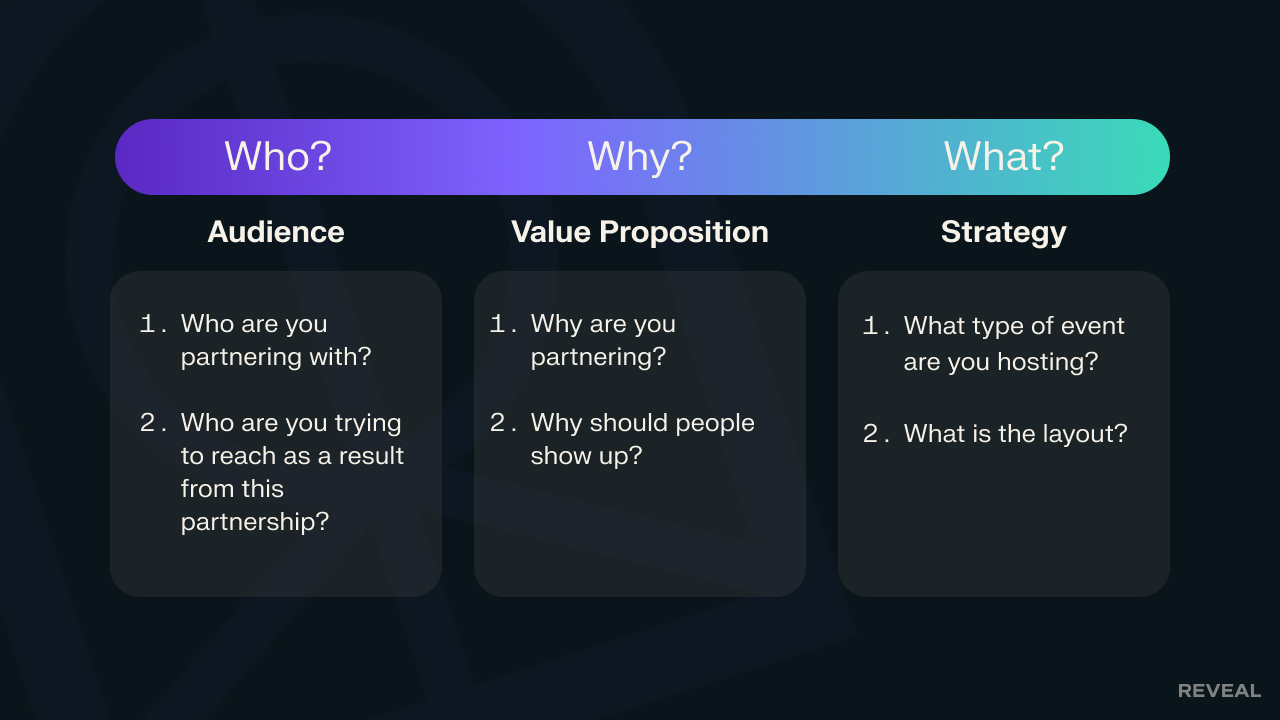 Who?

Audience

1. Who are you partnering with?

2. Who are you trying to reach as a result from this partnership?

Why?

Value Proposition

1. Why are you partnering?

2. Why should people show up?

What?

Strategy

1. What type of event are you hosting?

2. What is the layout?

REVEAL